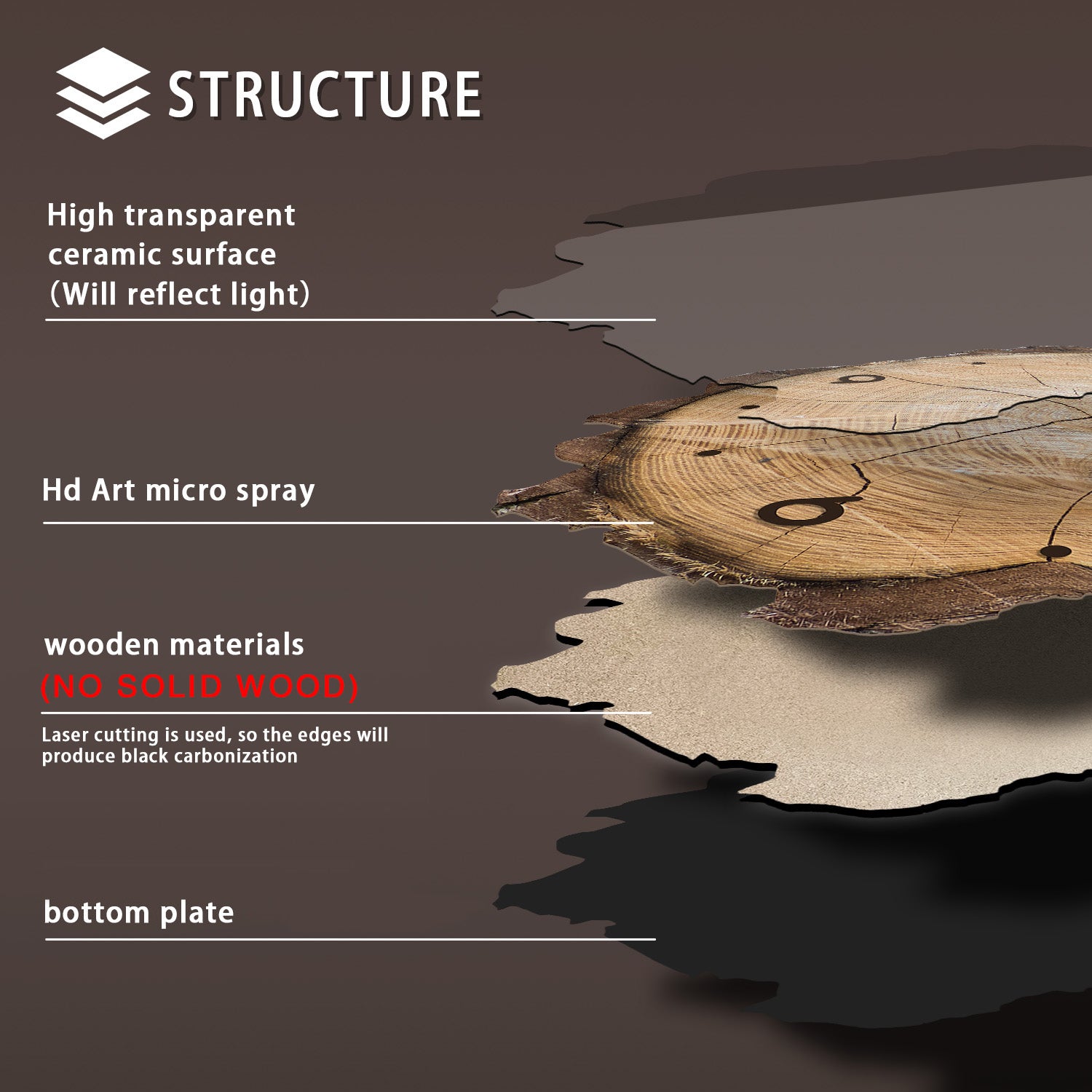 STRUCTURE

High transparent ceramic surface (Will reflect light)

Hd Art micro spray

wooden materials
(NO SOLID WOOD)

Laser cutting is used, so the edges will produce black carbonization

bottom plate